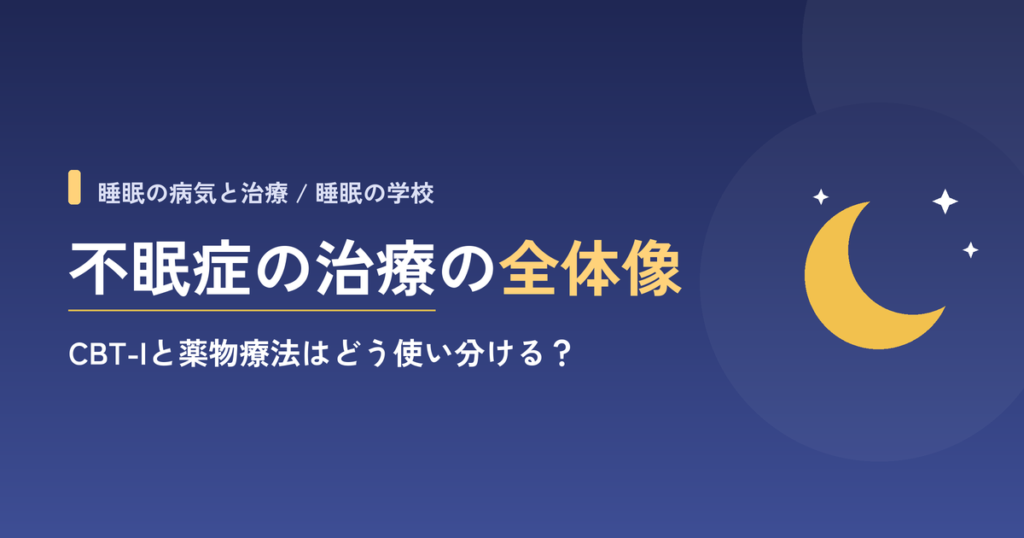 睡眠の病気と治療 / 睡眠の学校

不眠症の治療の全体像

CBT-Iと薬物療法はどう使い分ける？